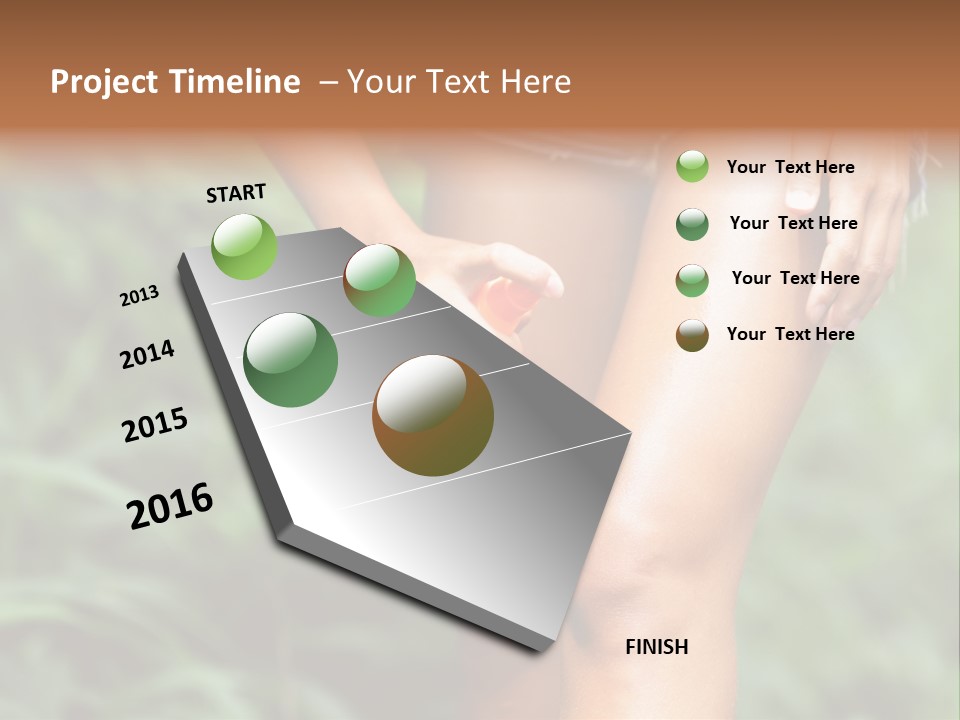 Project Timeline – Your Text Here

START

2013

2014

2015

2016

FINISH

Your Text Here

Your Text Here

Your Text Here

Your Text Here